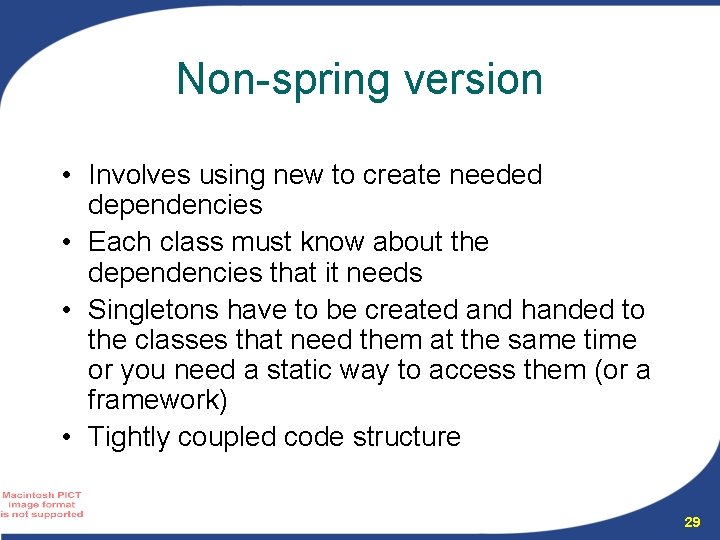 Non-spring version

• Involves using new to create needed dependencies
• Each class must know about the dependencies that it needs
• Singletons have to be created and handed to the classes that need them at the same time or you need a static way to access them (or a framework)
• Tightly coupled code structure

Macintosh PICT
image format
is not supported

29